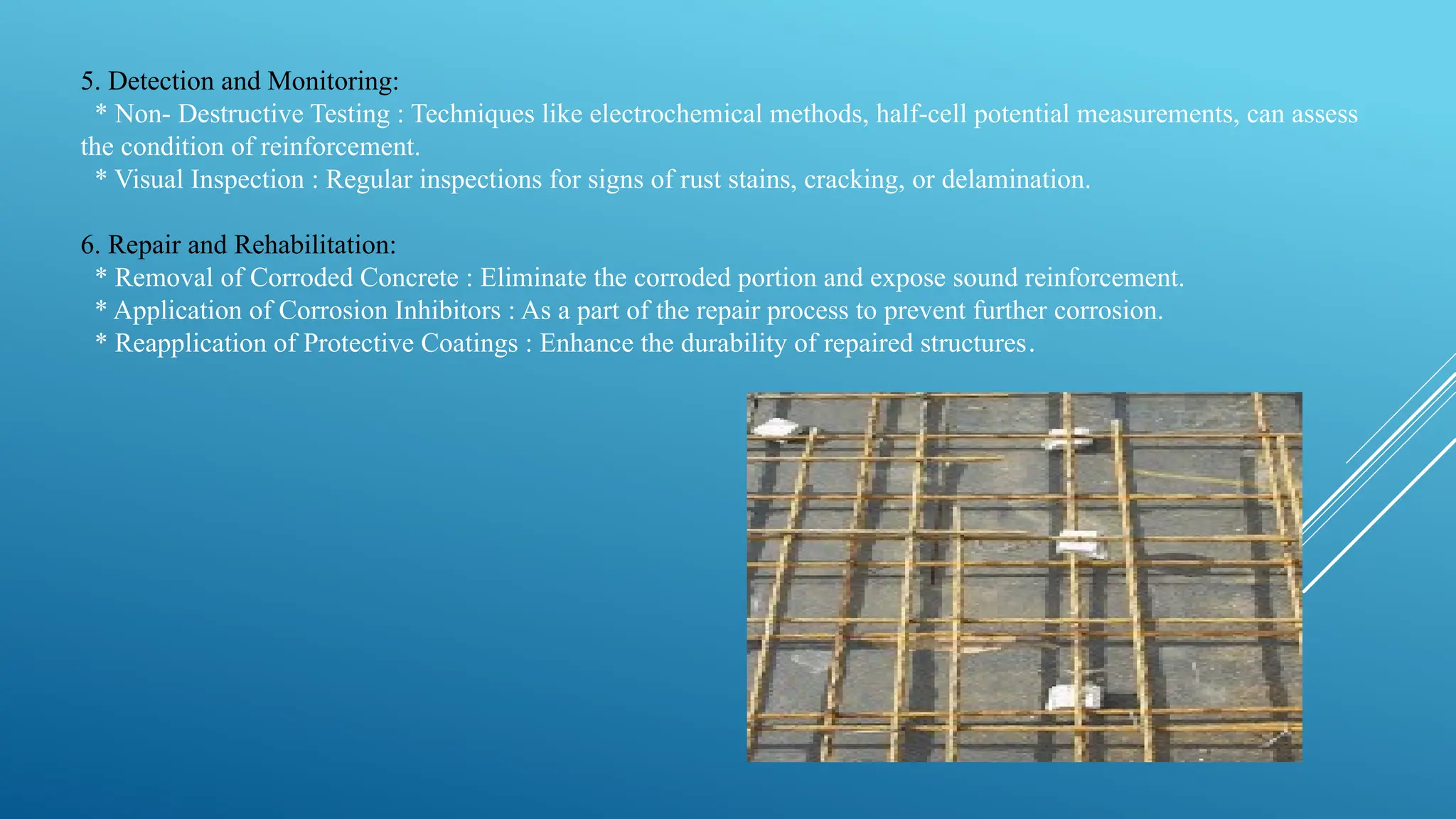 5. Detection and Monitoring:
* Non- Destructive Testing : Techniques like electrochemical methods, half-cell potential measurements, can assess the condition of reinforcement.
* Visual Inspection : Regular inspections for signs of rust stains, cracking, or delamination.

6. Repair and Rehabilitation:
* Removal of Corroded Concrete : Eliminate the corroded portion and expose sound reinforcement.
* Application of Corrosion Inhibitors : As a part of the repair process to prevent further corrosion.
* Reapplication of Protective Coatings : Enhance the durability of repaired structures.